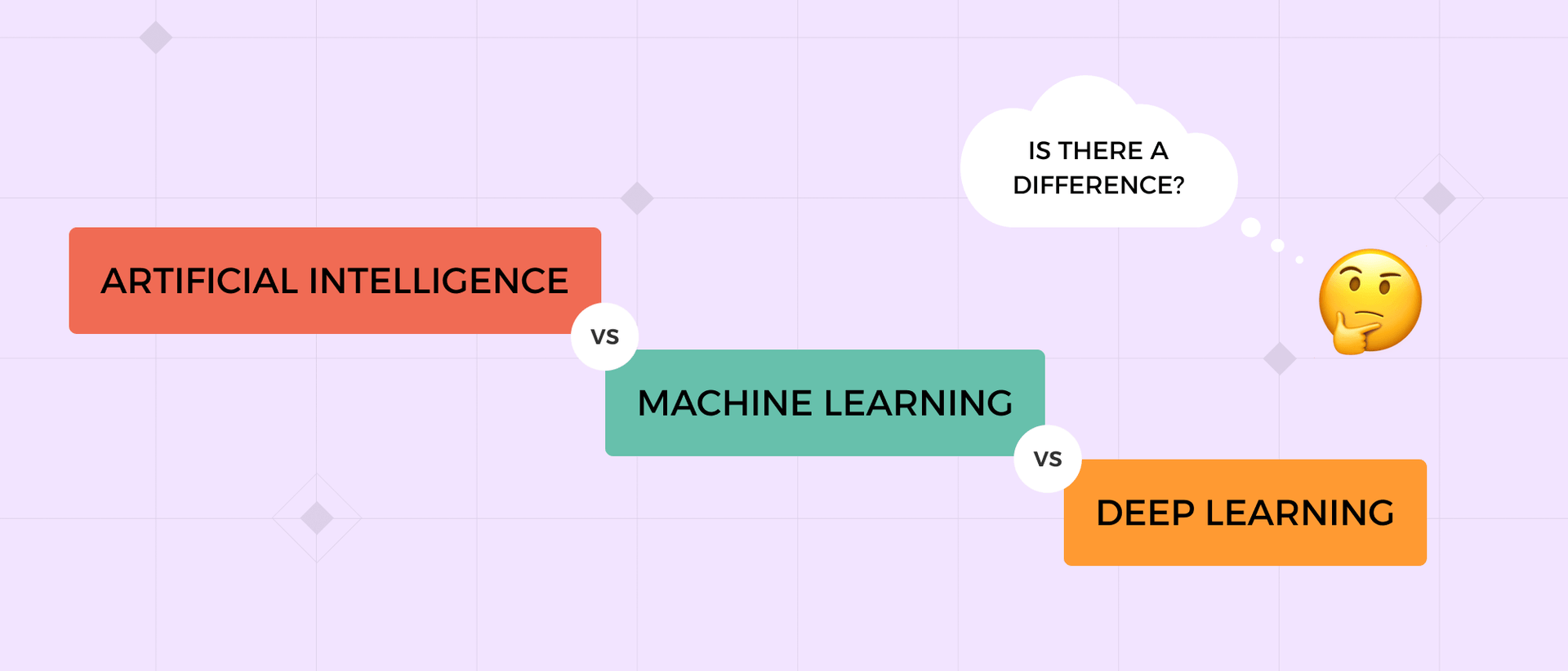 IS THERE A DIFFERENCE?

ARTIFICIAL INTELLIGENCE

VS

MACHINE LEARNING

VS

DEEP LEARNING